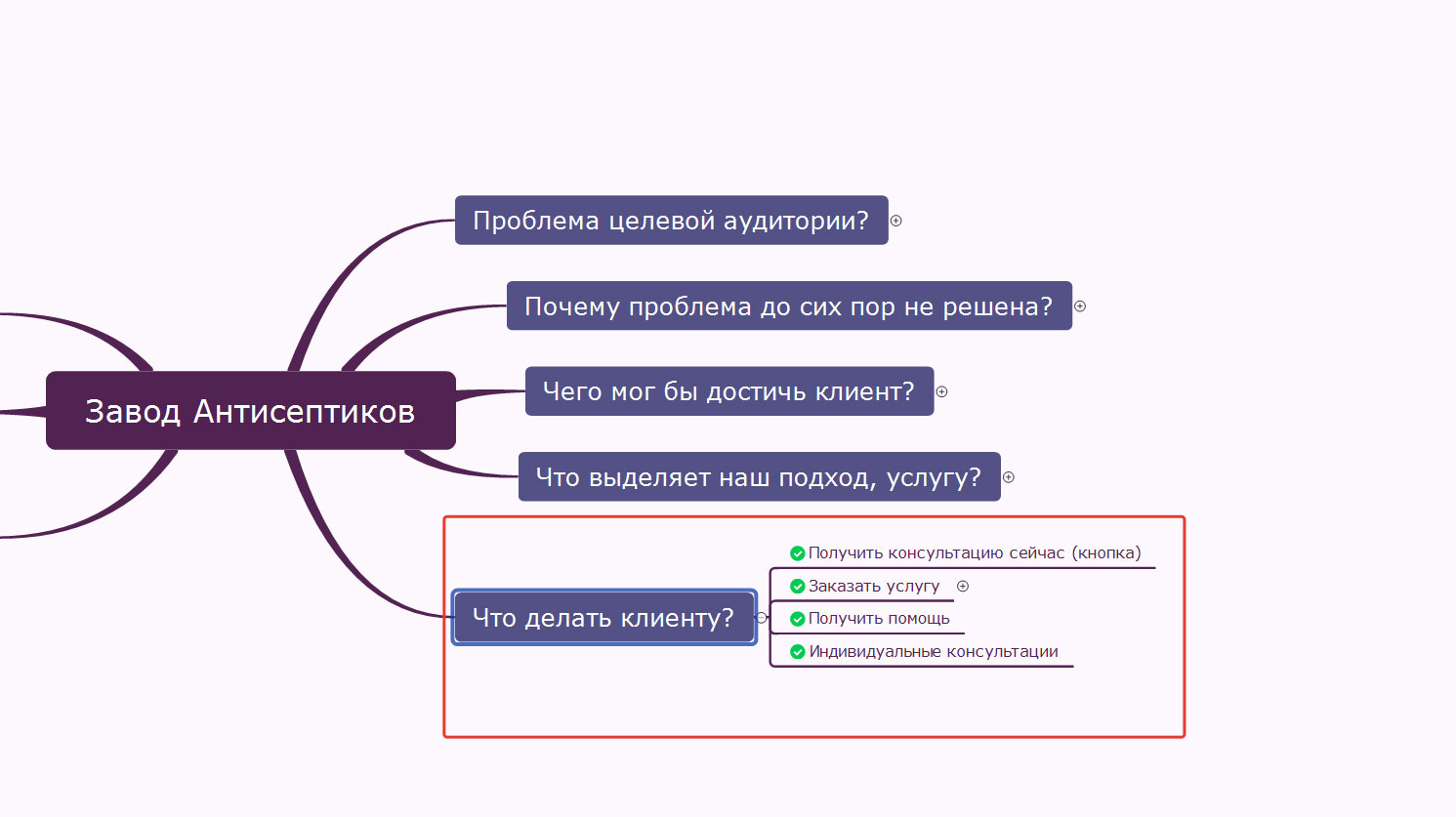 Завод Антисептиков

Проблема целевой аудитории?

Почему проблема до сих пор не решена?

Чего мог бы достичь клиент?

Что выделяет наш подход, услугу?

Что делать клиенту?

Получить консультацию сейчас (кнопка)

Заказать услугу

Получить помощь

Индивидуальные консультации